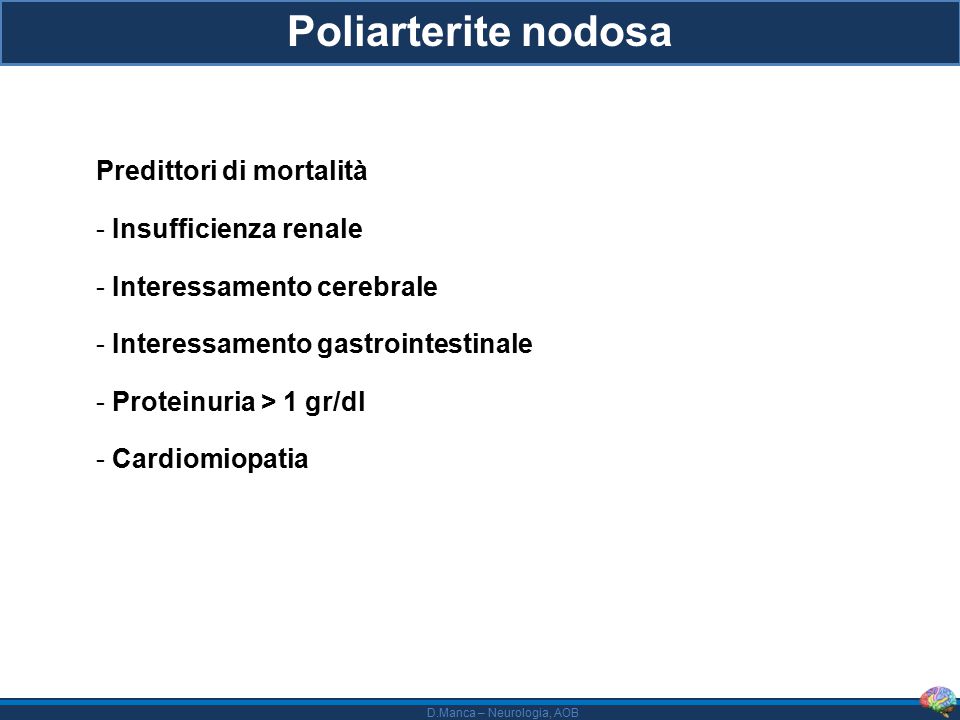 Poliarterite nodosa

Predittori di mortalità

- Insufficienza renale

- Interessamento cerebrale

- Interessamento gastrointestinale

- Proteinuria > 1 gr/dl

- Cardiomiopatia

D.Manca – Neurologia, AOB